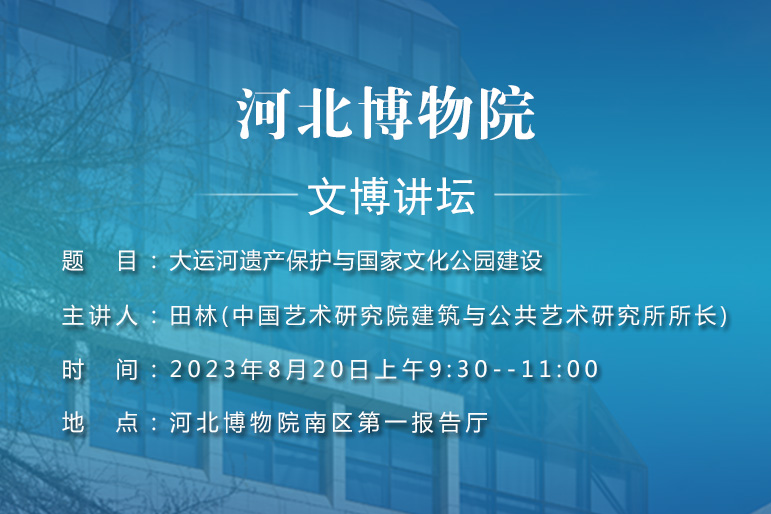 河北博物院

文博讲坛

题　目：大运河遗产保护与国家文化公园建设

主讲人：田林(中国艺术研究院建筑与公共艺术研究所所长)

时　间：2023年8月20日上午9:30--11:00

地　点：河北博物院南区第一报告厅